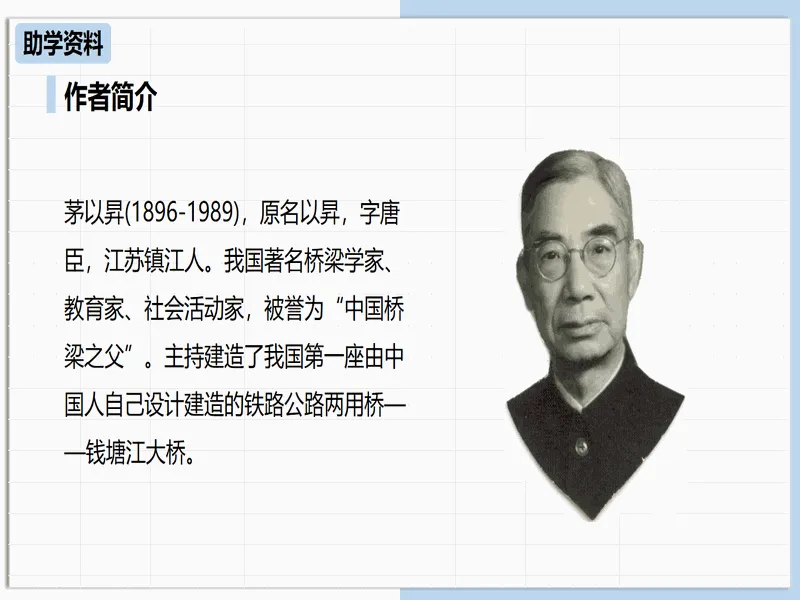 助学资料

作者简介

茅以昇(1896-1989)，原名以昇，字唐臣，江苏镇江人。我国著名桥梁学家、教育家、社会活动家，被誉为“中国桥梁之父”。主持建造了我国第一座由中国人自己设计建造的铁路公路两用桥——钱塘江大桥。